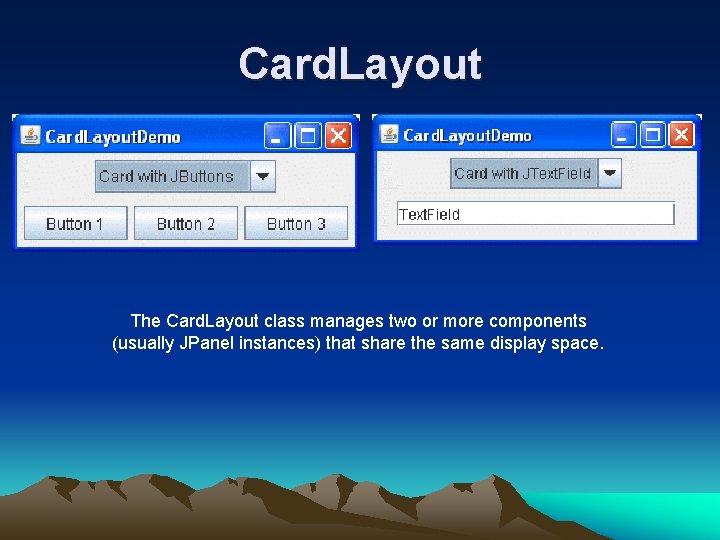 CardLayout

CardLayoutDemo

Card with JButtons

Button 1 Button 2 Button 3

CardLayoutDemo

Card with JTextField

TextField

The CardLayout class manages two or more components (usually JPanel instances) that share the same display space.